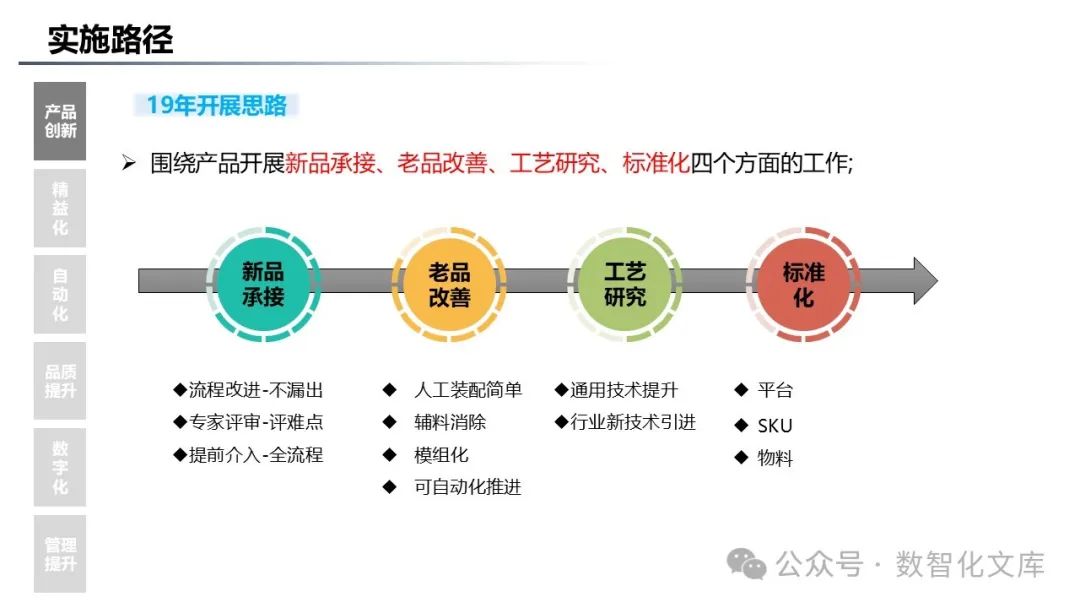 实施路径

产品创新

精益化

自动化

品质提升

数字化

管理提升

19年开展思路

➢ 围绕产品开展新品承接、老品改善、工艺研究、标准化四个方面的工作;

新品承接

老品改善

工艺研究

标准化

◆流程改进-不漏出
◆专家评审-评难点
◆提前介入-全流程

◆ 人工装配简单
◆ 辅料消除
◆ 模组化
◆ 可自动化推进

◆通用技术提升
◆行业新技术引进

◆ 平台
◆ SKU
◆ 物料

公众号 · 数智化文库